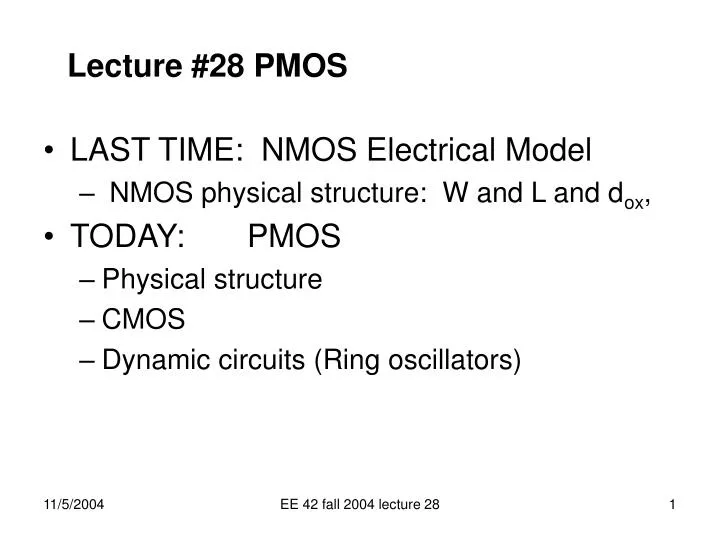 Lecture #28 PMOS

• LAST TIME: NMOS Electrical Model
– NMOS physical structure: W and L and $d_{ox}$,
• TODAY: PMOS
– Physical structure
– CMOS
– Dynamic circuits (Ring oscillators)

11/5/2004 EE 42 fall 2004 lecture 28 1